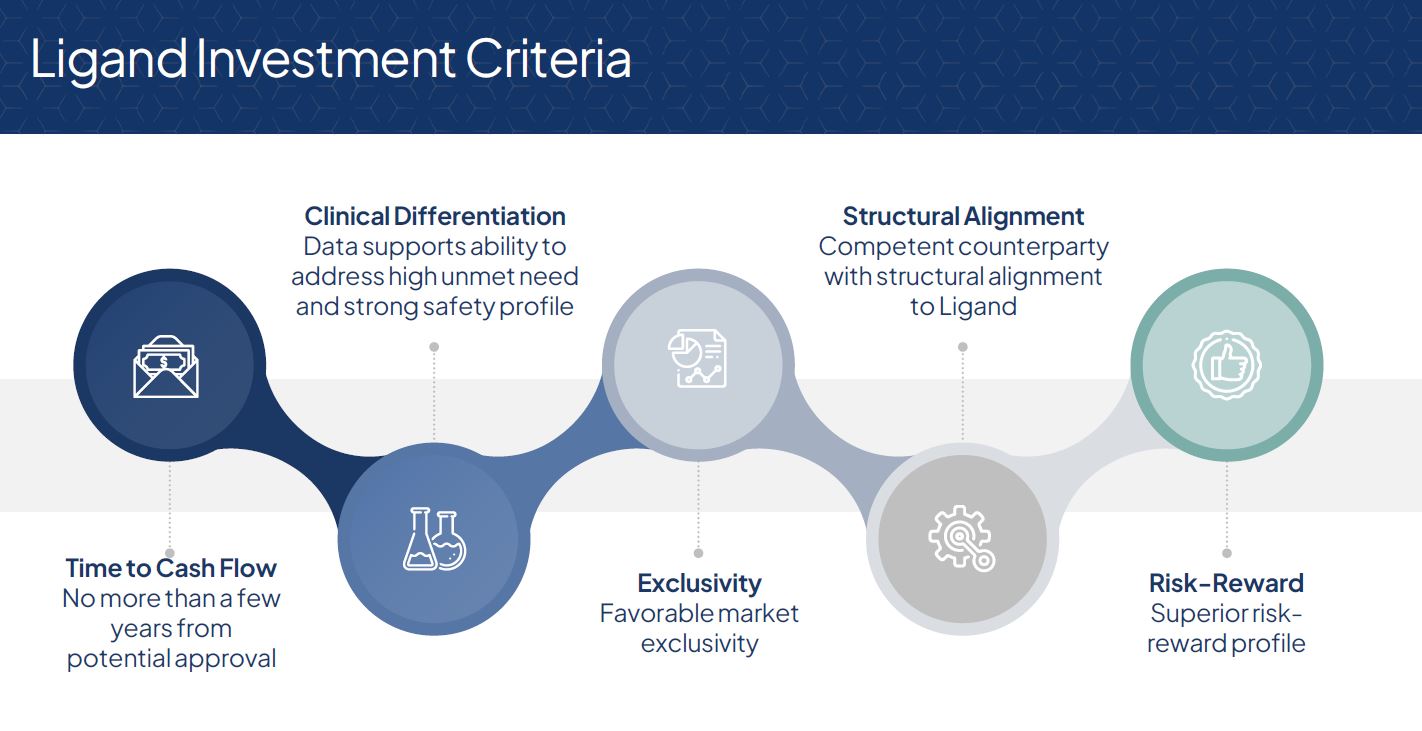 Ligand Investment Criteria

Time to Cash Flow
No more than a few years from potential approval

Clinical Differentiation
Data supports ability to address high unmet need and strong safety profile

Exclusivity
Favorable market exclusivity

Structural Alignment
Competent counterparty with structural alignment to Ligand

Risk-Reward
Superior risk-reward profile